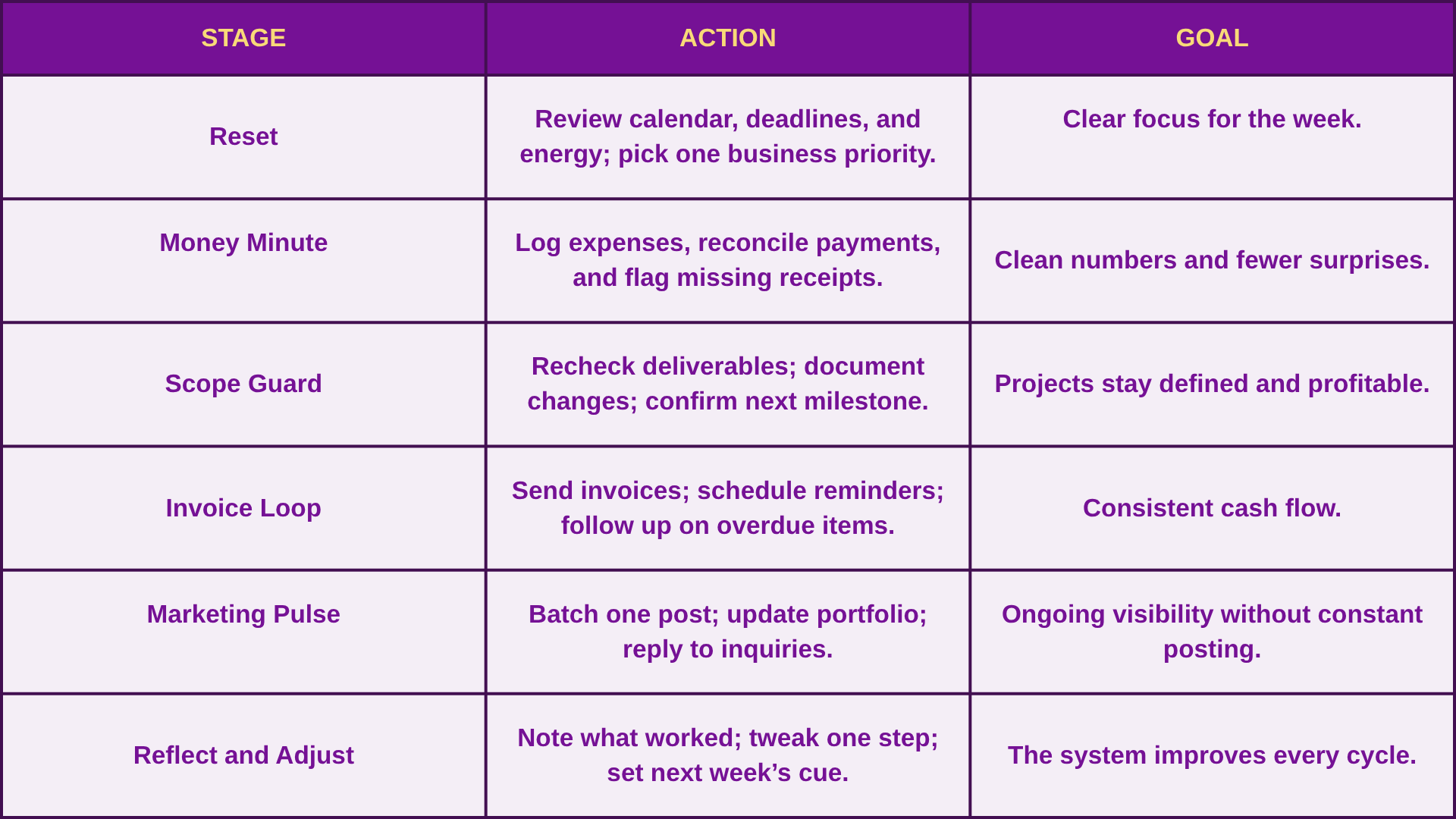 | STAGE | ACTION | GOAL |
|---|---|---|
| Reset | Review calendar, deadlines, and energy; pick one business priority. | Clear focus for the week. |
| Money Minute | Log expenses, reconcile payments, and flag missing receipts. | Clean numbers and fewer surprises. |
| Scope Guard | Recheck deliverables; document changes; confirm next milestone. | Projects stay defined and profitable. |
| Invoice Loop | Send invoices; schedule reminders; follow up on overdue items. | Consistent cash flow. |
| Marketing Pulse | Batch one post; update portfolio; reply to inquiries. | Ongoing visibility without constant posting. |
| Reflect and Adjust | Note what worked; tweak one step; set next week’s cue. | The system improves every cycle. |